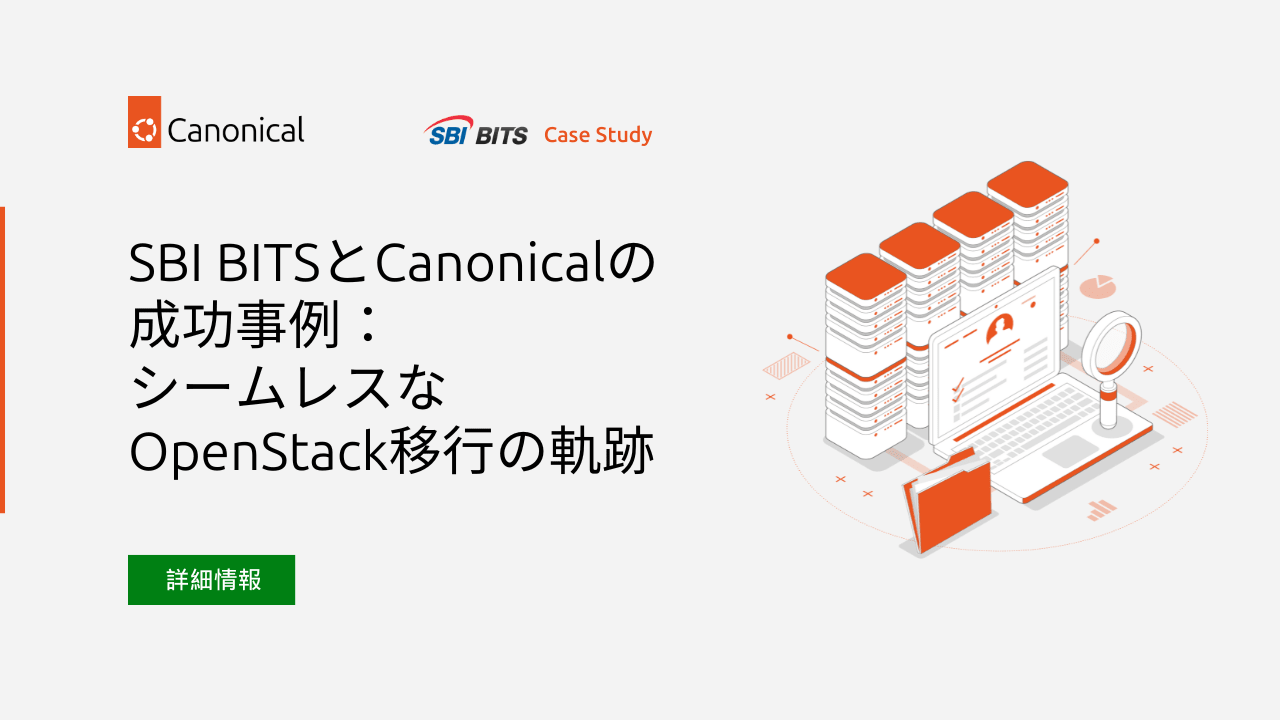 Canonical

SBI BITS Case Study

SBI BITSとCanonicalの成功事例：シームレスなOpenStack移行の軌跡

詳細情報